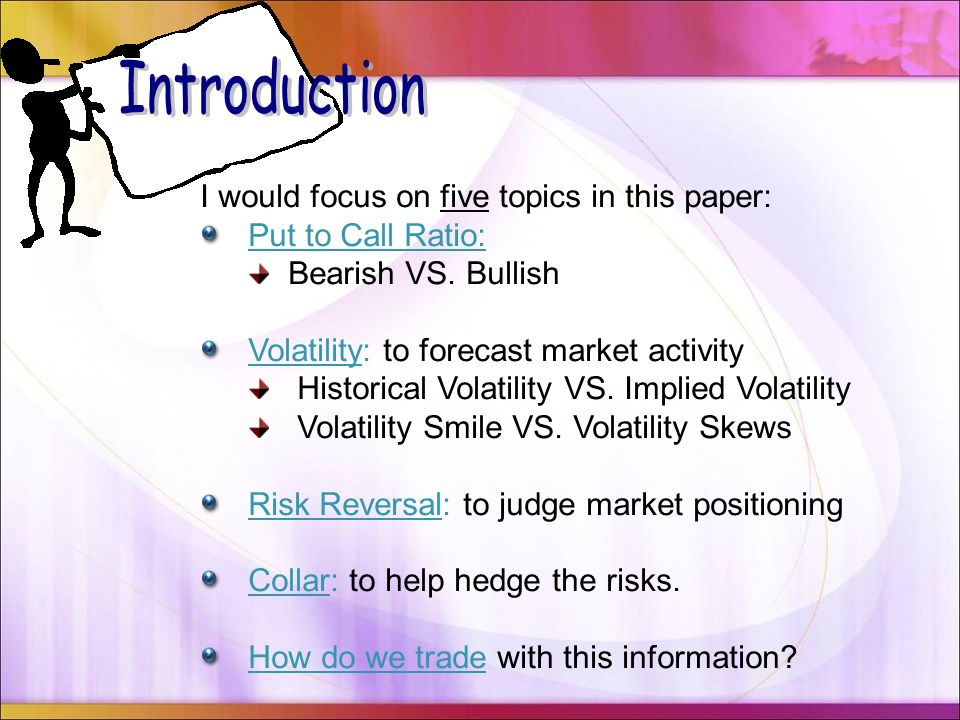 Introduction

I would focus on five topics in this paper:

Put to Call Ratio:
Bearish VS. Bullish

Volatility: to forecast market activity
Historical Volatility VS. Implied Volatility
Volatility Smile VS. Volatility Skews

Risk Reversal: to judge market positioning

Collar: to help hedge the risks.

How do we trade with this information?